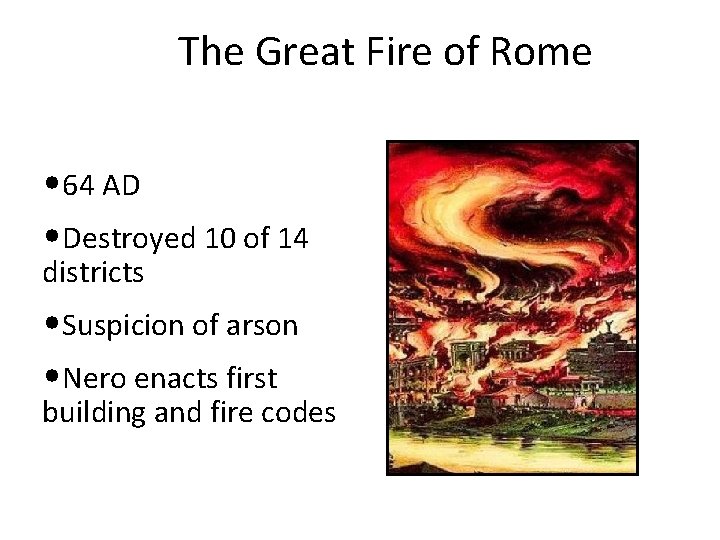 The Great Fire of Rome

•64 AD

•Destroyed 10 of 14 districts

•Suspicion of arson

•Nero enacts first building and fire codes